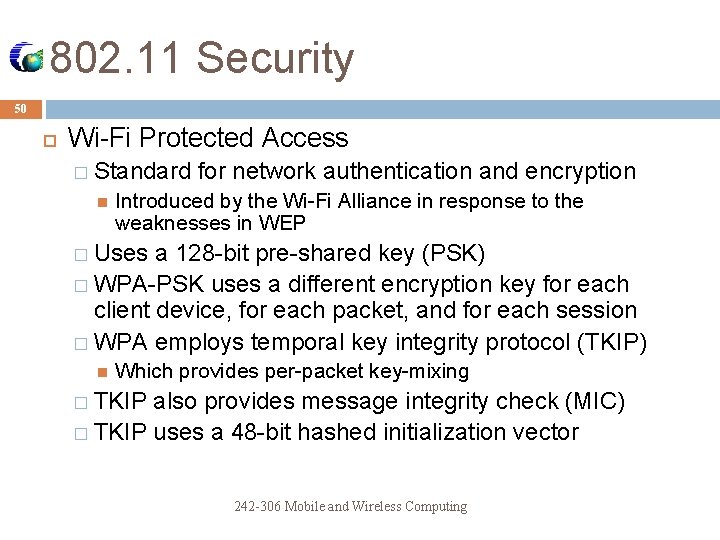 802.11 Security

50

Wi-Fi Protected Access

Standard for network authentication and encryption

Introduced by the Wi-Fi Alliance in response to the weaknesses in WEP

Uses a 128-bit pre-shared key (PSK)

WPA-PSK uses a different encryption key for each client device, for each packet, and for each session

WPA employs temporal key integrity protocol (TKIP)

Which provides per-packet key-mixing

TKIP also provides message integrity check (MIC)

TKIP uses a 48-bit hashed initialization vector

242-306 Mobile and Wireless Computing